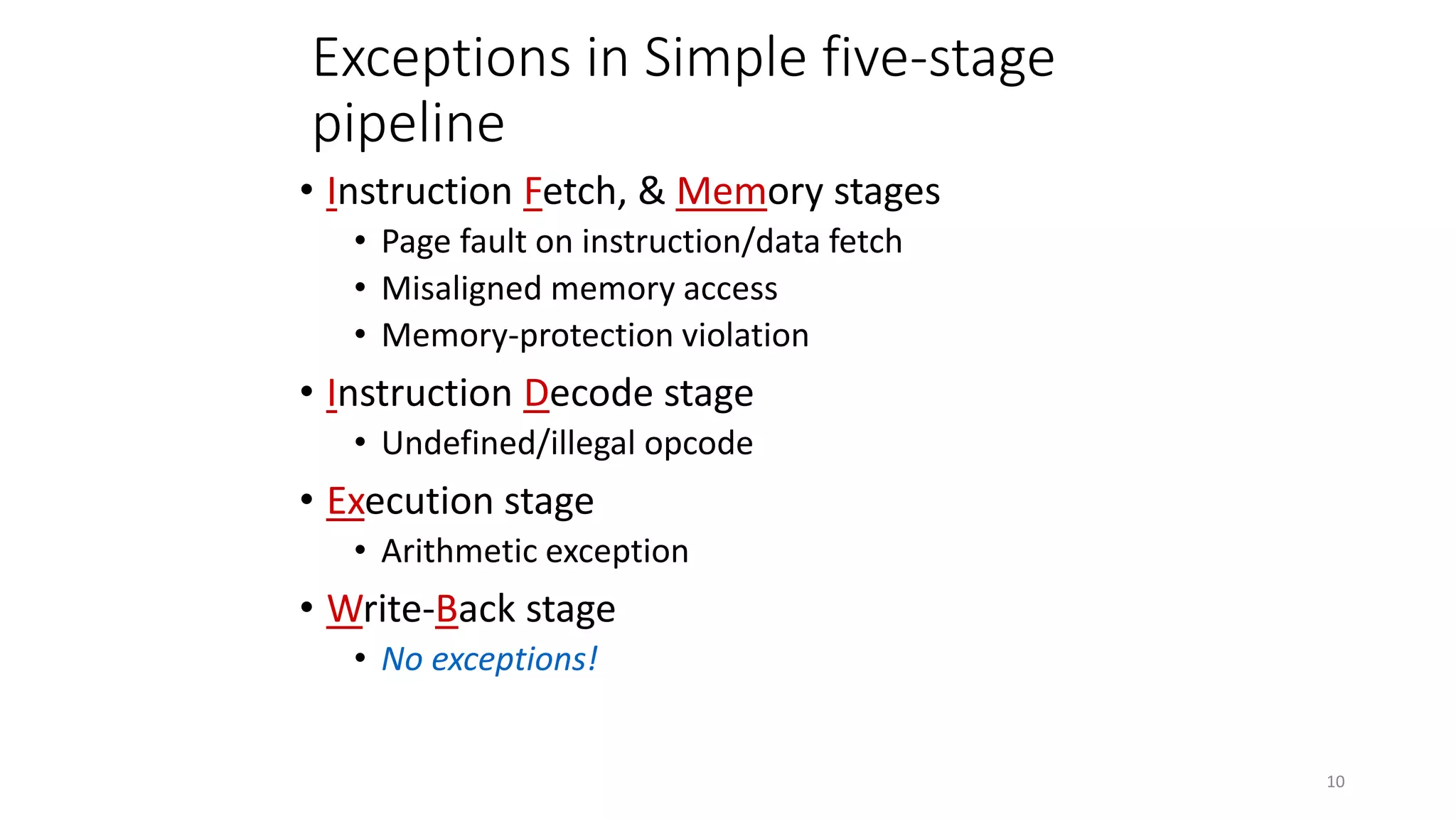 Exceptions in Simple five-stage pipeline

• Instruction Fetch, & Memory stages
  • Page fault on instruction/data fetch
  • Misaligned memory access
  • Memory-protection violation
• Instruction Decode stage
  • Undefined/illegal opcode
• Execution stage
  • Arithmetic exception
• Write-Back stage
  • No exceptions!

10